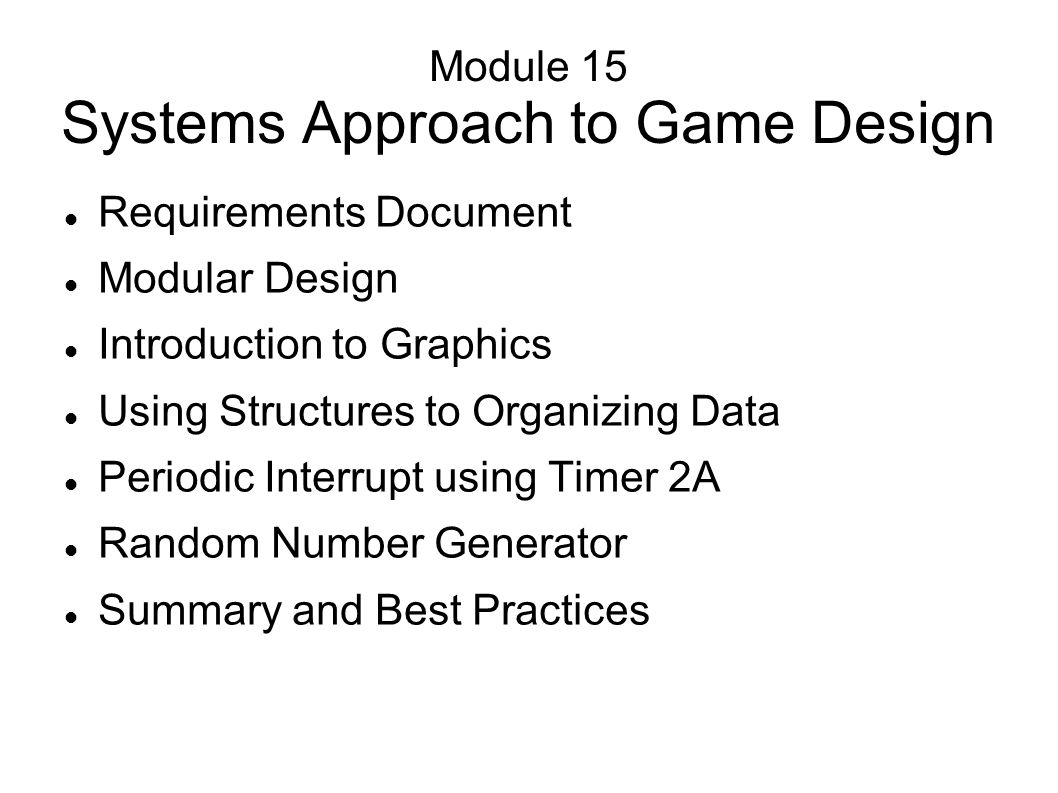 Module 15
Systems Approach to Game Design

- Requirements Document
- Modular Design
- Introduction to Graphics
- Using Structures to Organizing Data
- Periodic Interrupt using Timer 2A
- Random Number Generator
- Summary and Best Practices